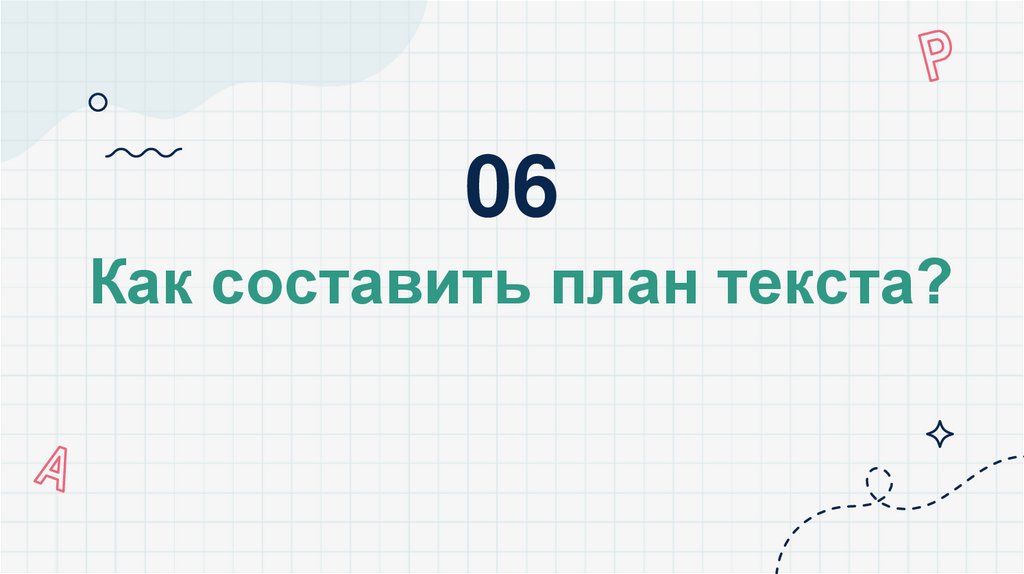 P

06

Как составить план текста?

A